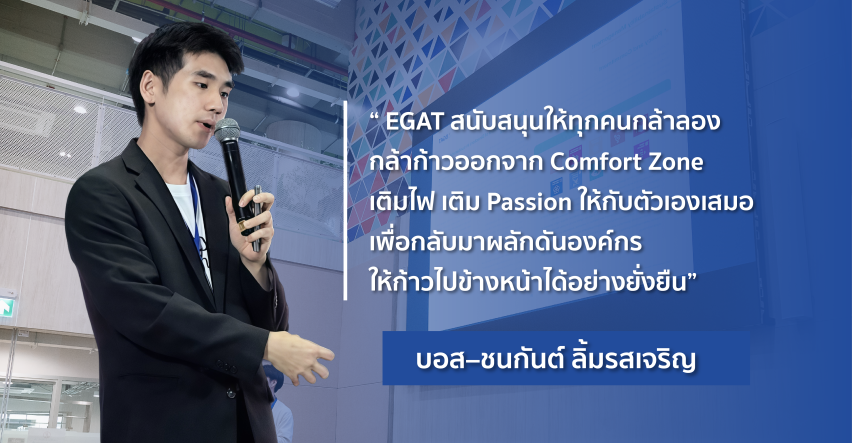 “ EGAT สนับสนุนให้ทุกคนกล้าลอง กล้าก้าวออกจาก Comfort Zone เติมไฟ เติม Passion ให้กับตัวเองเสมอ เพื่อกลับมาผลักดันองค์กร ให้ก้าวไปข้างหน้าได้อย่างยั่งยืน”

บอส–ชนกันต์ ลิ้มรสเจริญ